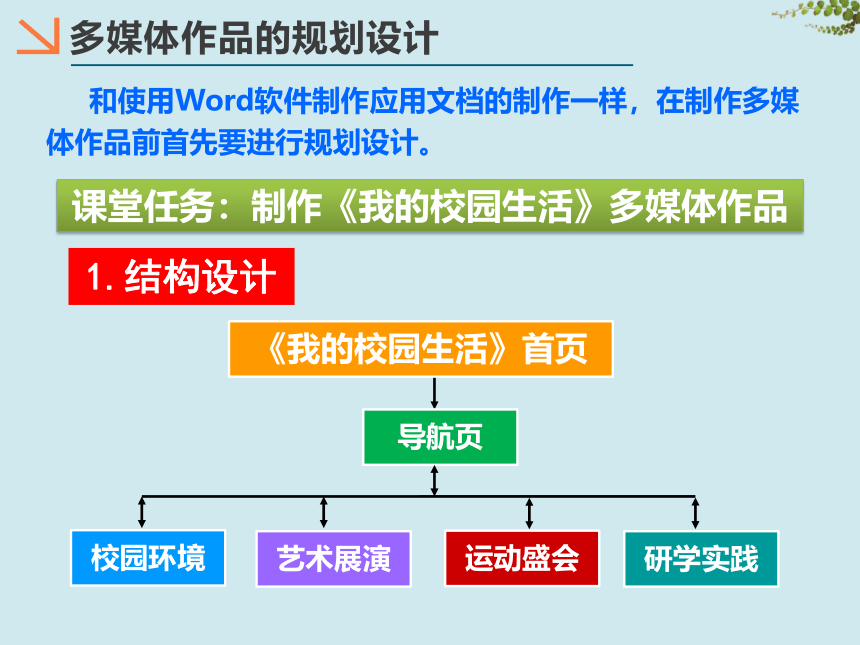 多媒体作品的规划设计

和使用Word软件制作应用文档的制作一样，在制作多媒体作品前首先要进行规划设计。

课堂任务：制作《我的校园生活》多媒体作品

1. 结构设计

《我的校园生活》首页

导航页

校园环境

艺术展演

运动盛会

研学实践